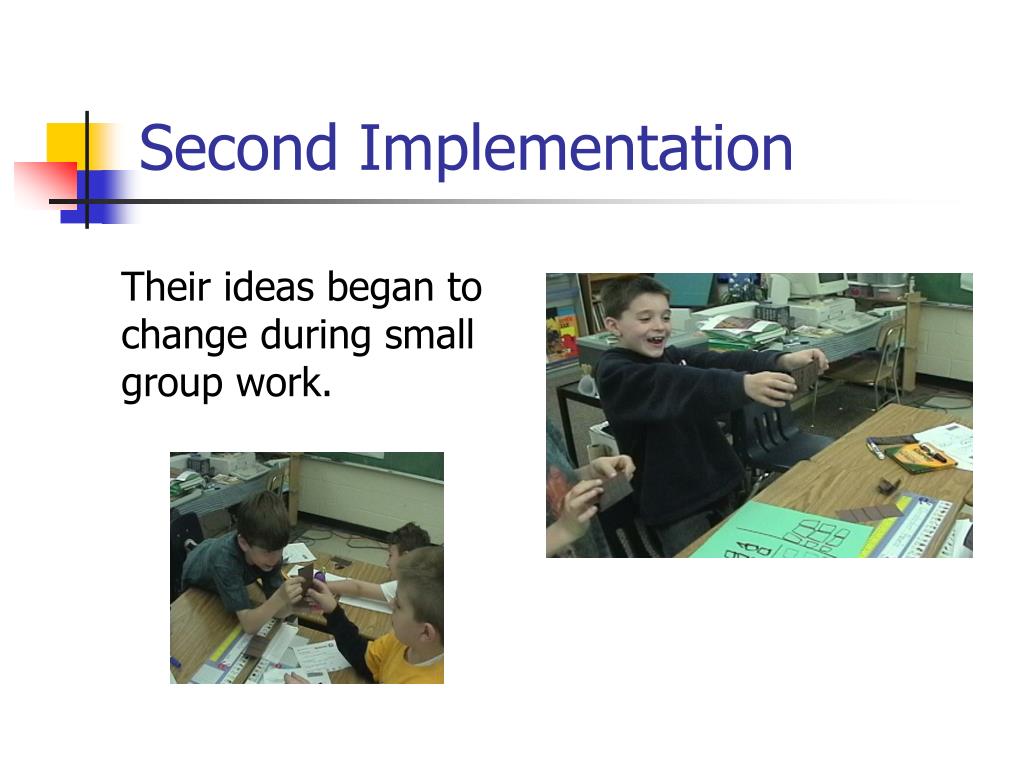 Second Implementation

Their ideas began to change during small group work.